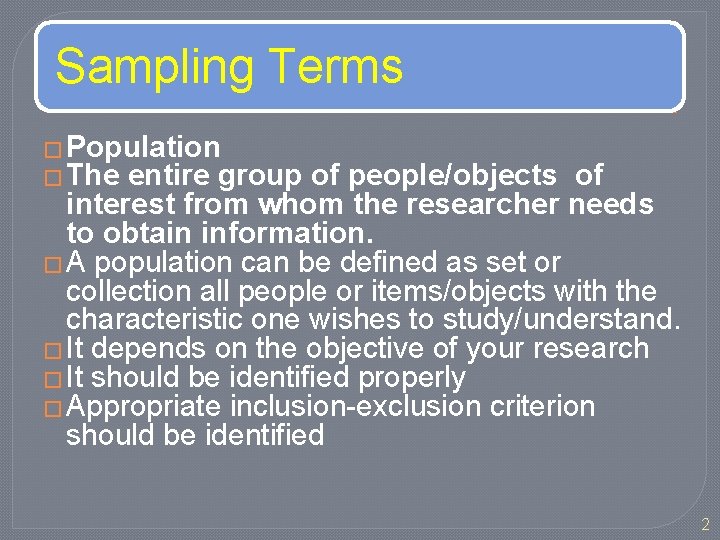 Sampling Terms

□ Population
□ The entire group of people/objects of interest from whom the researcher needs to obtain information.
□ A population can be defined as set or collection all people or items/objects with the characteristic one wishes to study/understand.
□ It depends on the objective of your research
□ It should be identified properly
□ Appropriate inclusion-exclusion criterion should be identified

2